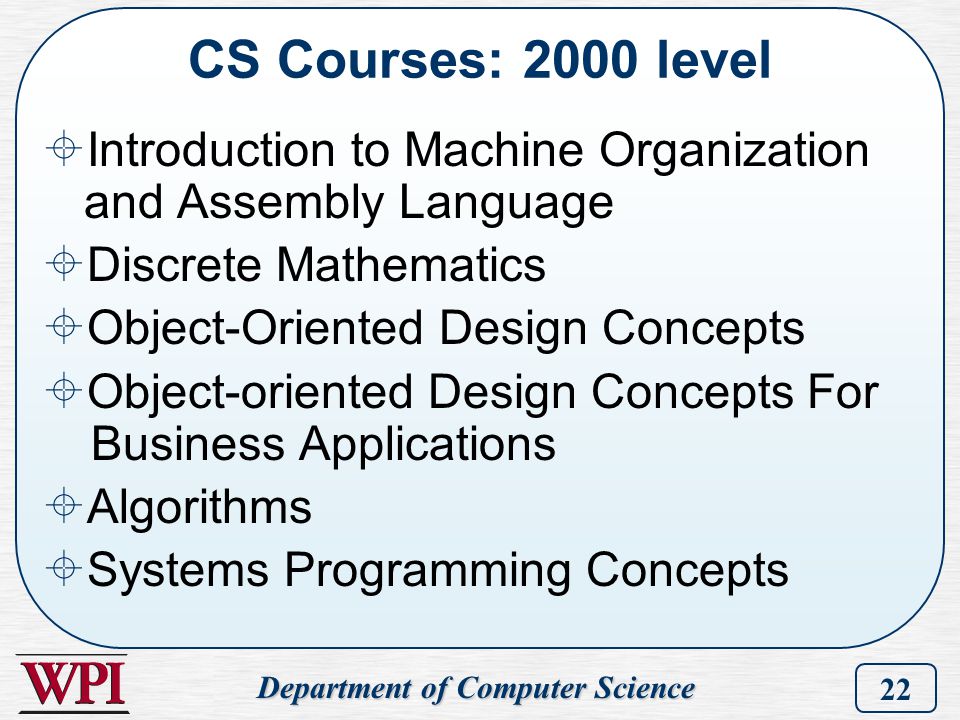 CS Courses: 2000 level

Introduction to Machine Organization and Assembly Language

Discrete Mathematics

Object-Oriented Design Concepts

Object-oriented Design Concepts For Business Applications

Algorithms

Systems Programming Concepts

WPI

Department of Computer Science

22